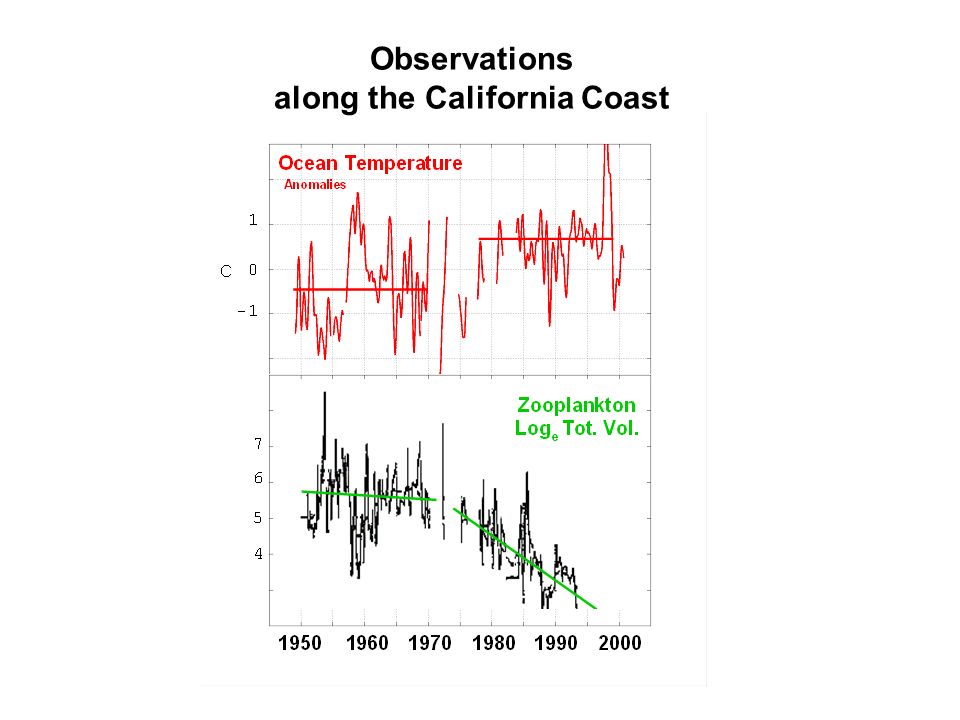 Observations
along the California Coast

Ocean Temperature
Anomalies

1
C 0
-1

Zooplankton
$Log_e$ Tot. Vol.

7
6
5
4

1950 1960 1970 1980 1990 2000